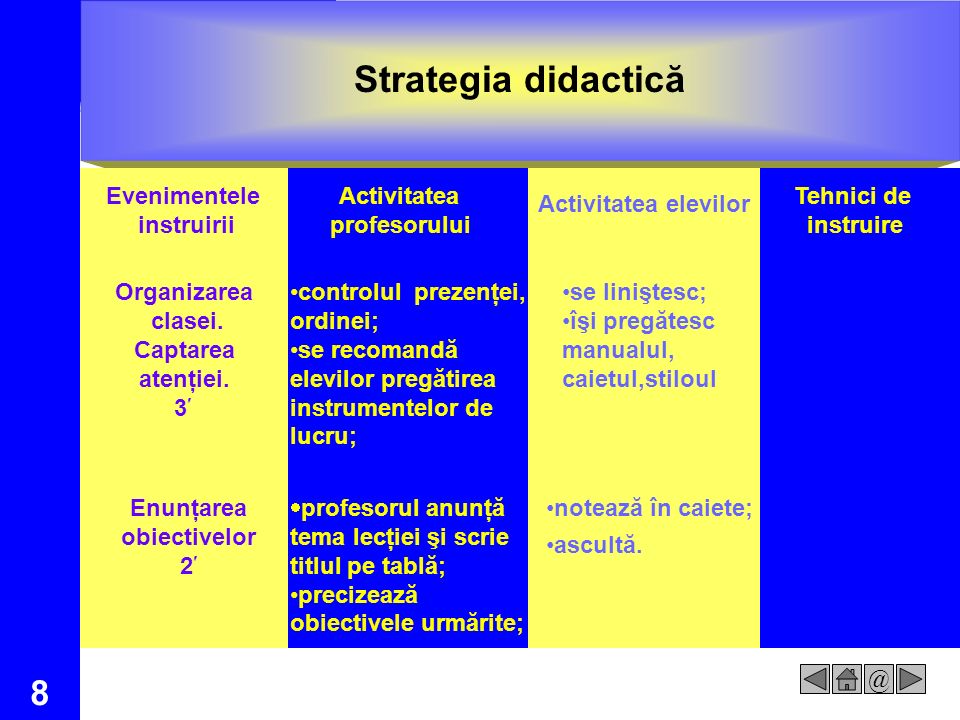 Strategia didactică

| Evenimentele instruirii | Activitatea profesorului | Activitatea elevilor | Tehnici de instruire |
|---|---|---|---|
| Organizarea clasei. Captarea atenției. 3′ | •controlul prezenței, ordinei; •se recomandă elevilor pregătirea instrumentelor de lucru; | •se liniştesc; •îşi pregătesc manualul, caietul,stiloul | |
| Enunțarea obiectivelor 2′ | •profesorul anunță tema lecției şi scrie titlul pe tablă; •precizează obiectivele urmărite; | •notează în caiete; •ascultă. | |

8

@